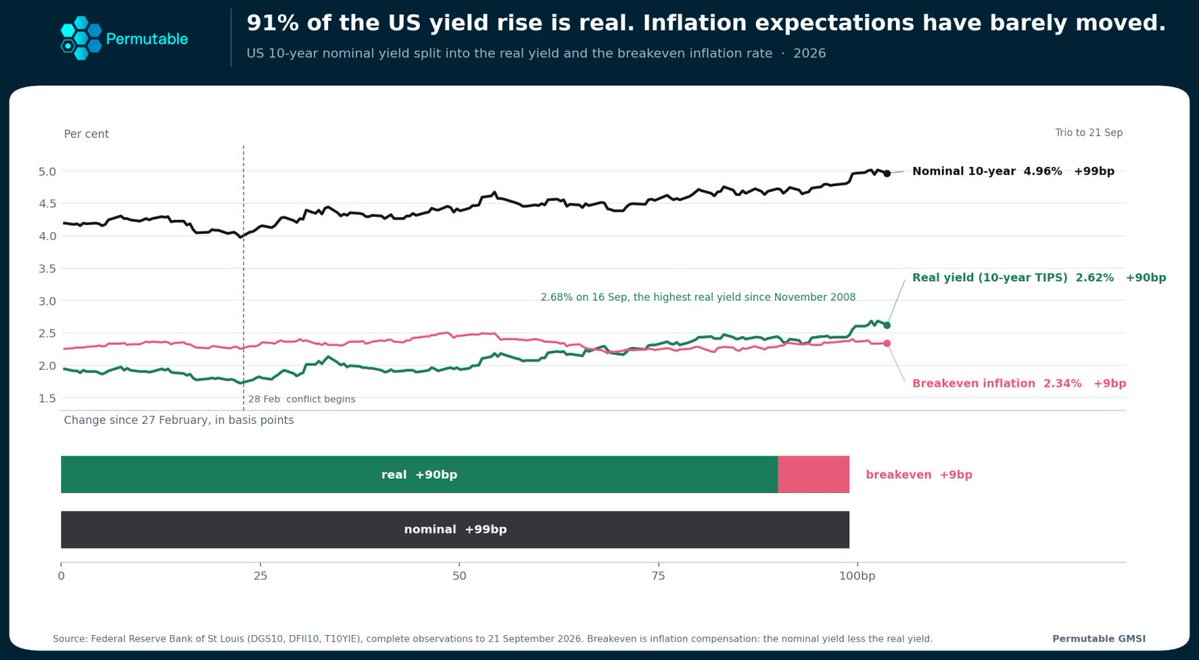 Permutable

91% of the US yield rise is real. Inflation expectations have barely moved.

US 10-year nominal yield split into the real yield and the breakeven inflation rate · 2026

Per cent

Trio to 21 Sep

5.0
4.5
4.0
3.5
3.0
2.5
2.0
1.5

Nominal 10-year 4.96% +99bp

Real yield (10-year TIPS) 2.62% +90bp

2.68% on 16 Sep, the highest real yield since November 2008

Breakeven inflation 2.34% +9bp

28 Feb conflict begins

Change since 27 February, in basis points

real +90bp

breakeven +9bp

nominal +99bp

0
25
50
75
100bp

Source: Federal Reserve Bank of St Louis (DGS10, DFII10, T10YIE), complete observations to 21 September 2026. Breakeven is inflation compensation: the nominal yield less the real yield.

Permutable GMSI